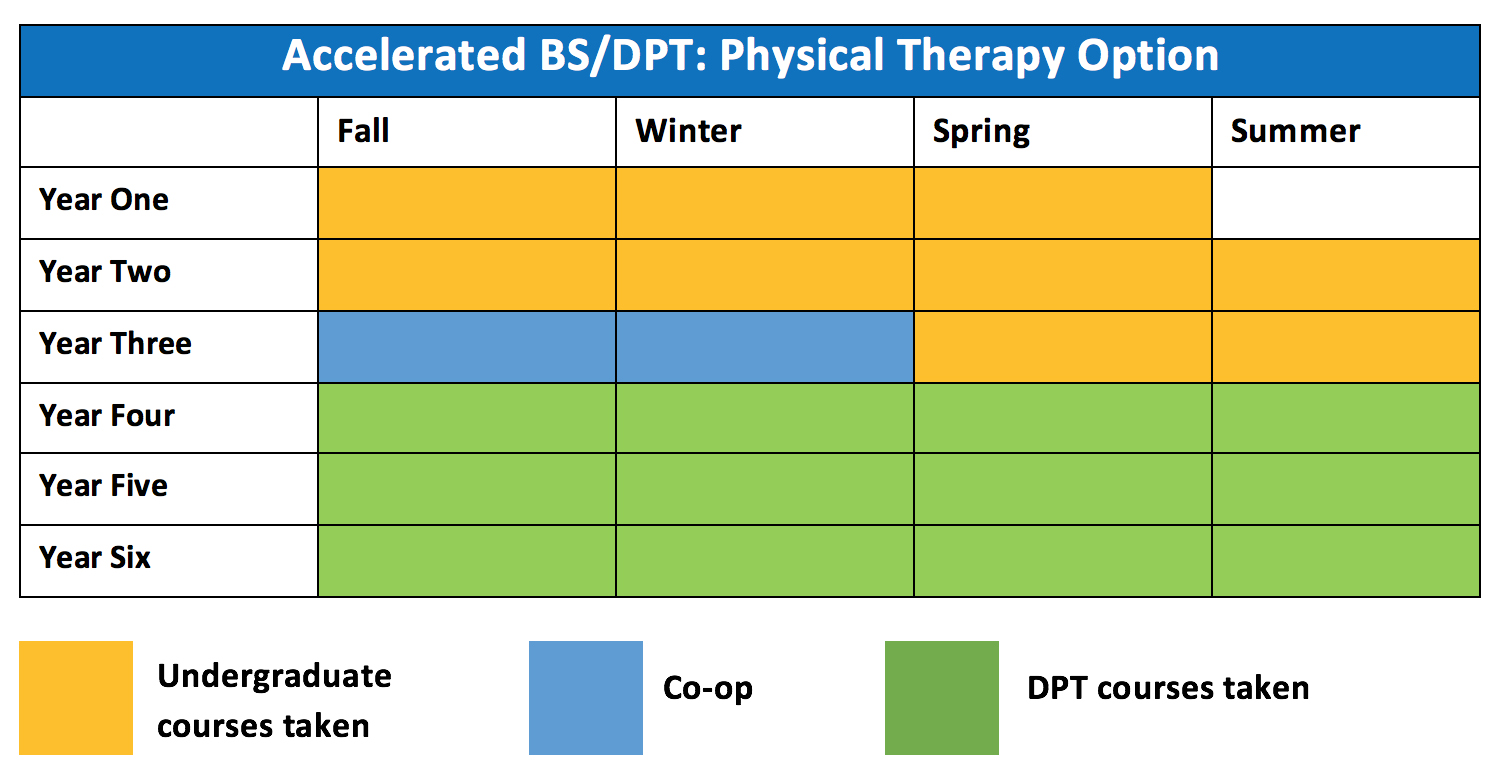 Accelerated BS/DPT: Physical Therapy Option

| | Fall | Winter | Spring | Summer |
|---|---|---|---|---|
| Year One | | | | |
| Year Two | | | | |
| Year Three | | | | |
| Year Four | | | | |
| Year Five | | | | |
| Year Six | | | | |

Undergraduate courses taken

Co-op

DPT courses taken